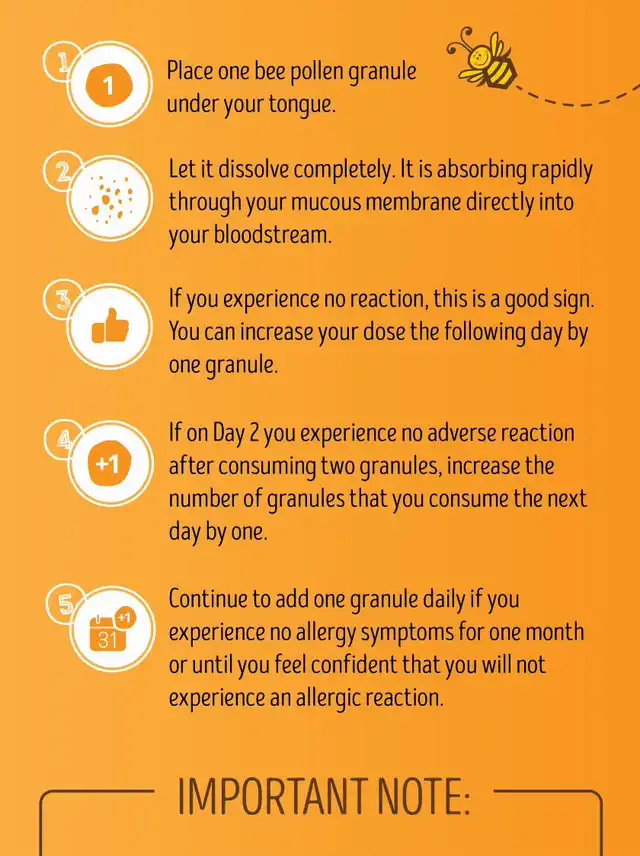 1

1

Place one bee pollen granule under your tongue.

2

Let it dissolve completely. It is absorbing rapidly through your mucous membrane directly into your bloodstream.

3

If you experience no reaction, this is a good sign. You can increase your dose the following day by one granule.

4

+1

If on Day 2 you experience no adverse reaction after consuming two granules, increase the number of granules that you consume the next day by one.

5

+1
31

Continue to add one granule daily if you experience no allergy symptoms for one month or until you feel confident that you will not experience an allergic reaction.

IMPORTANT NOTE: